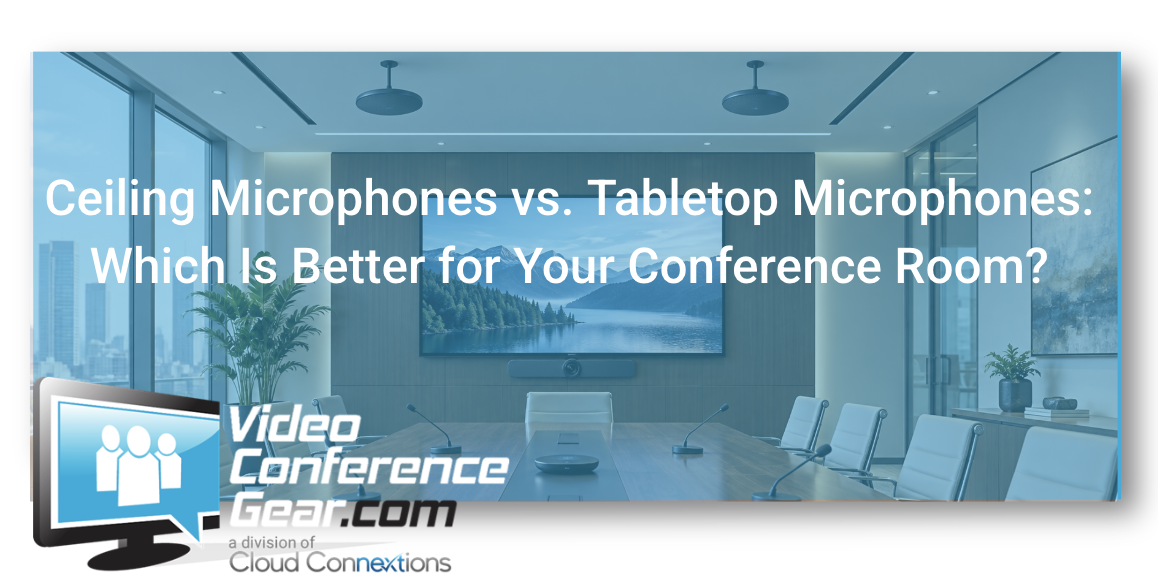 Ceiling Microphones vs. Tabletop Microphones: Which Is Better for Your Conference Room?

Video Conference Gear.com

a division of
Cloud Connextions